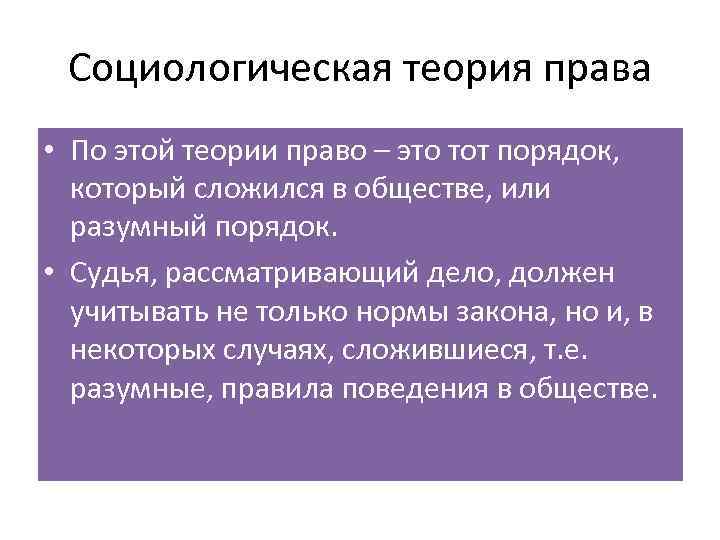 Социологическая теория права

• По этой теории право – это тот порядок, который сложился в обществе, или разумный порядок.

• Судья, рассматривающий дело, должен учитывать не только нормы закона, но и, в некоторых случаях, сложившиеся, т.е. разумные, правила поведения в обществе.